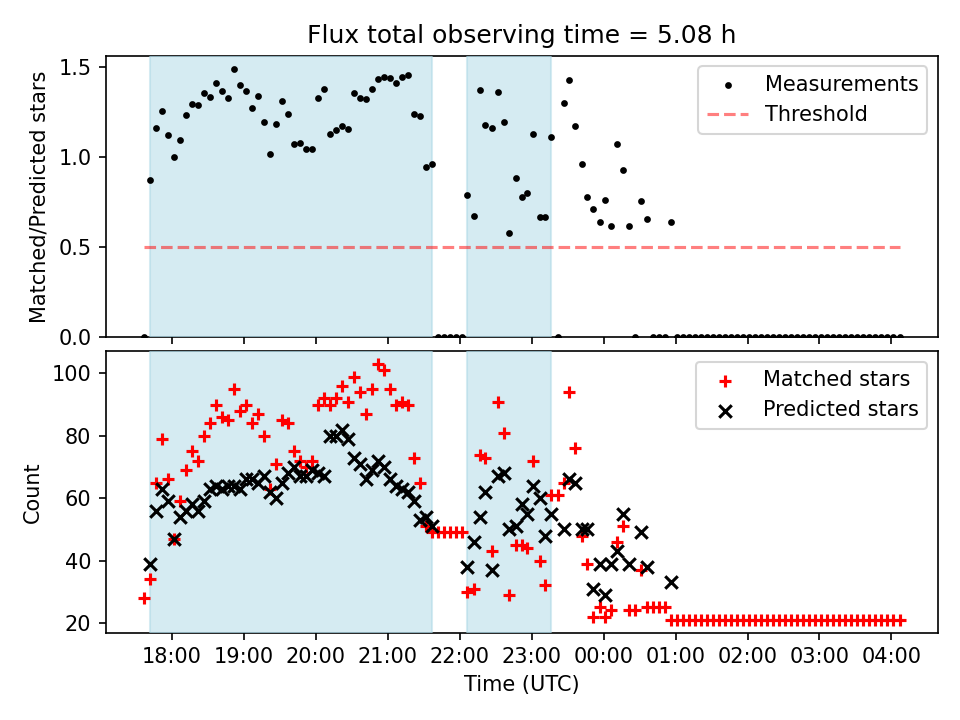 Flux total observing time = 5.08 h

Matched/Predicted stars
1.5
1.0
0.5
0.0

Measurements
Threshold

Count
100
80
60
40
20

Matched stars
Predicted stars

18:00
19:00
20:00
21:00
22:00
23:00
00:00
01:00
02:00
03:00
04:00
Time (UTC)